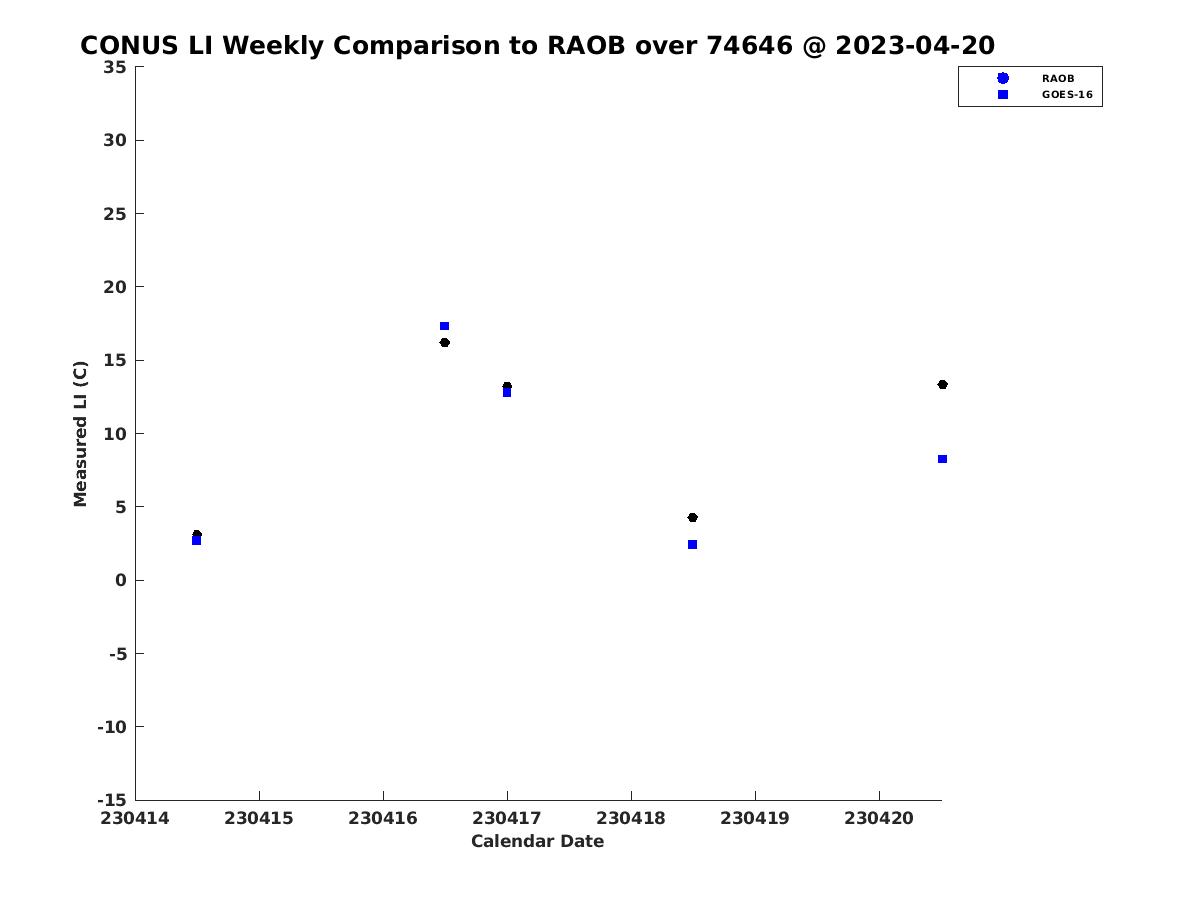 CONUS LI Weekly Comparison to RAOB over 74646 @ 2023-04-20

RAOB
GOES-16

Measured LI (C)

35
30
25
20
15
10
5
0
-5
-10
-15

230414 230415 230416 230417 230418 230419 230420

Calendar Date